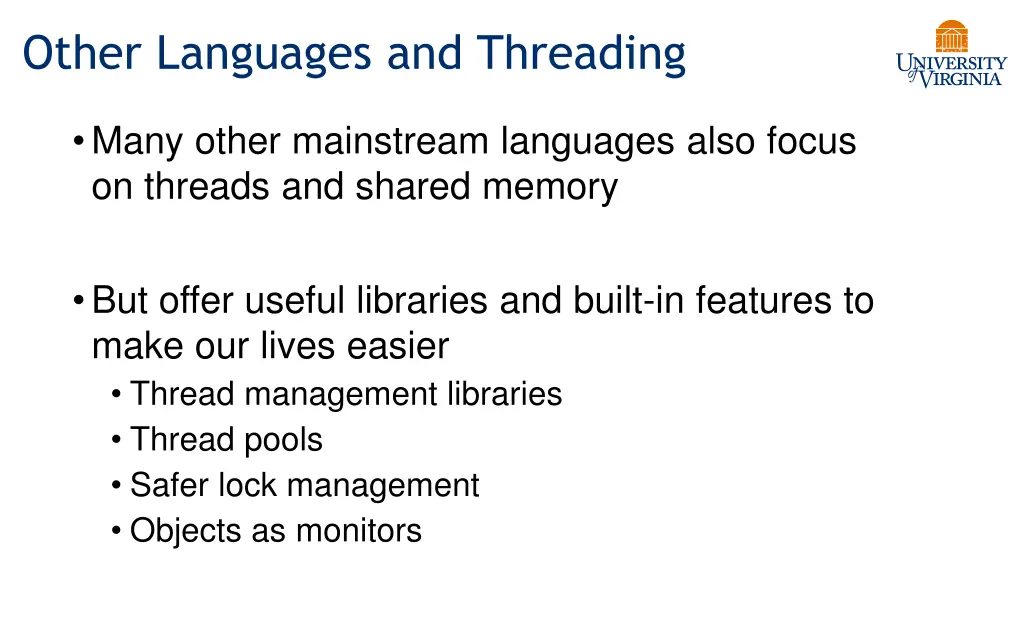 Other Languages and Threading

UNIVERSITY of VIRGINIA

• Many other mainstream languages also focus on threads and shared memory

• But offer useful libraries and built-in features to make our lives easier
  • Thread management libraries
  • Thread pools
  • Safer lock management
  • Objects as monitors